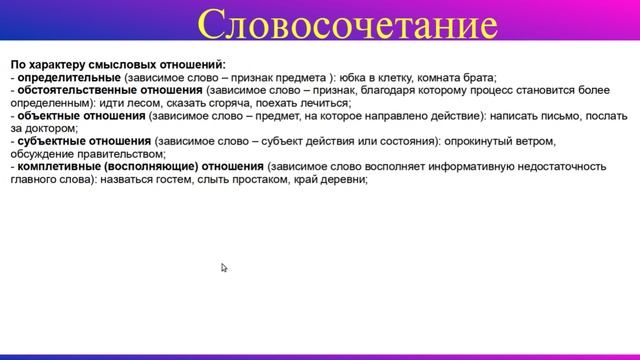 Словосочетание

По характеру смысловых отношений:
- определительные (зависимое слово – признак предмета ): юбка в клетку, комната брата;
- обстоятельственные отношения (зависимое слово – признак, благодаря которому процесс становится более определенным): идти лесом, сказать сгоряча, поехать лечиться;
- объектные отношения (зависимое слово – предмет, на которое направлено действие): написать письмо, послать за доктором;
- субъектные отношения (зависимое слово – субъект действия или состояния): опрокинутый ветром, обсуждение правительством;
- комплетивные (восполняющие) отношения (зависимое слово восполняет информативную недостаточность главного слова): назваться гостем, слыть простаком, край деревни;